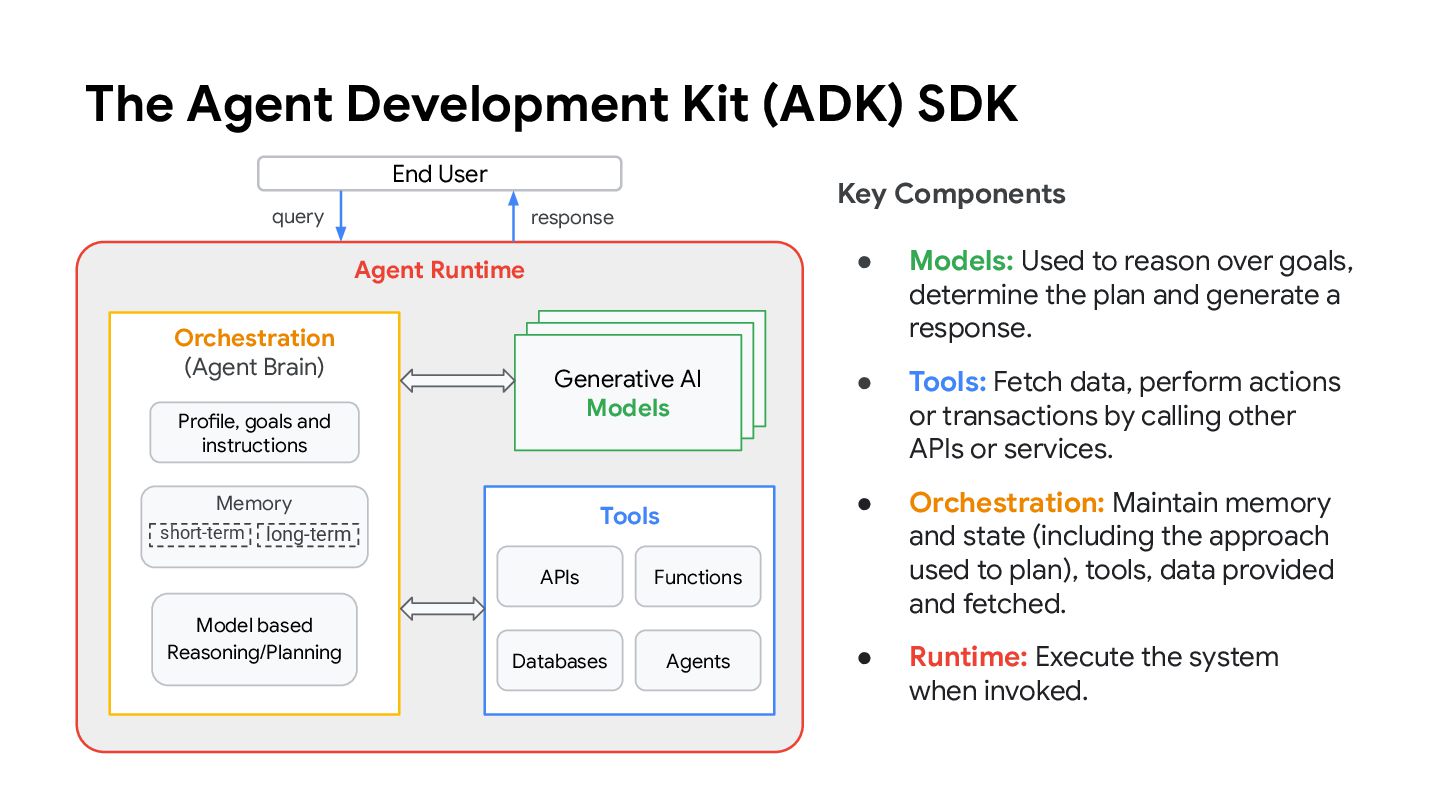 The Agent Development Kit (ADK) SDK

End User

query

response

Agent Runtime

Orchestration
(Agent Brain)

Profile, goals and instructions

Memory
short-term long-term

Model based Reasoning/Planning

Generative AI
Models

Tools

APIs

Functions

Databases

Agents

Key Components

● Models: Used to reason over goals, determine the plan and generate a response.

● Tools: Fetch data, perform actions or transactions by calling other APIs or services.

● Orchestration: Maintain memory and state (including the approach used to plan), tools, data provided and fetched.

● Runtime: Execute the system when invoked.